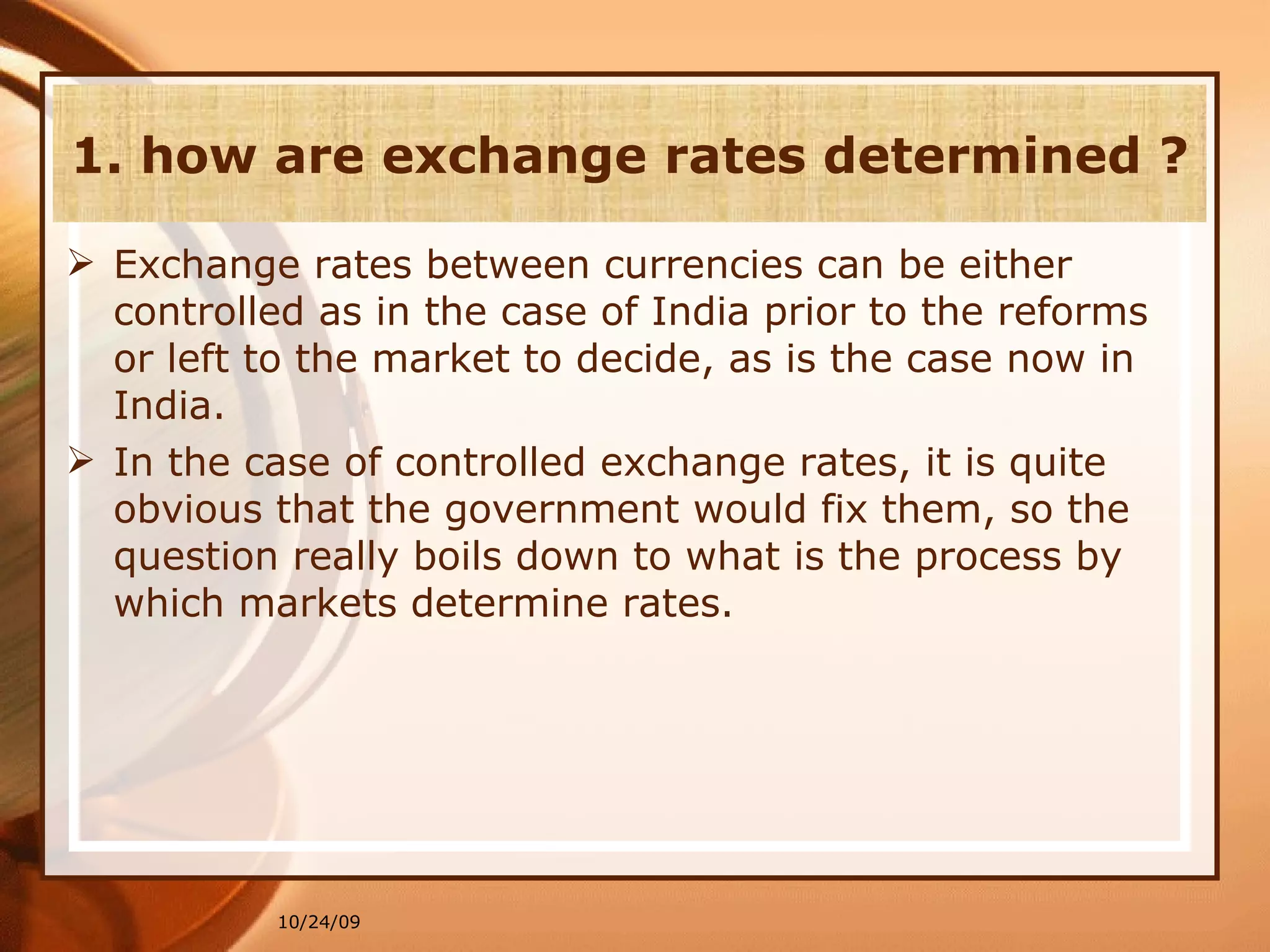 1. how are exchange rates determined ?

➢ Exchange rates between currencies can be either controlled as in the case of India prior to the reforms or left to the market to decide, as is the case now in India.

➢ In the case of controlled exchange rates, it is quite obvious that the government would fix them, so the question really boils down to what is the process by which markets determine rates.

10/24/09